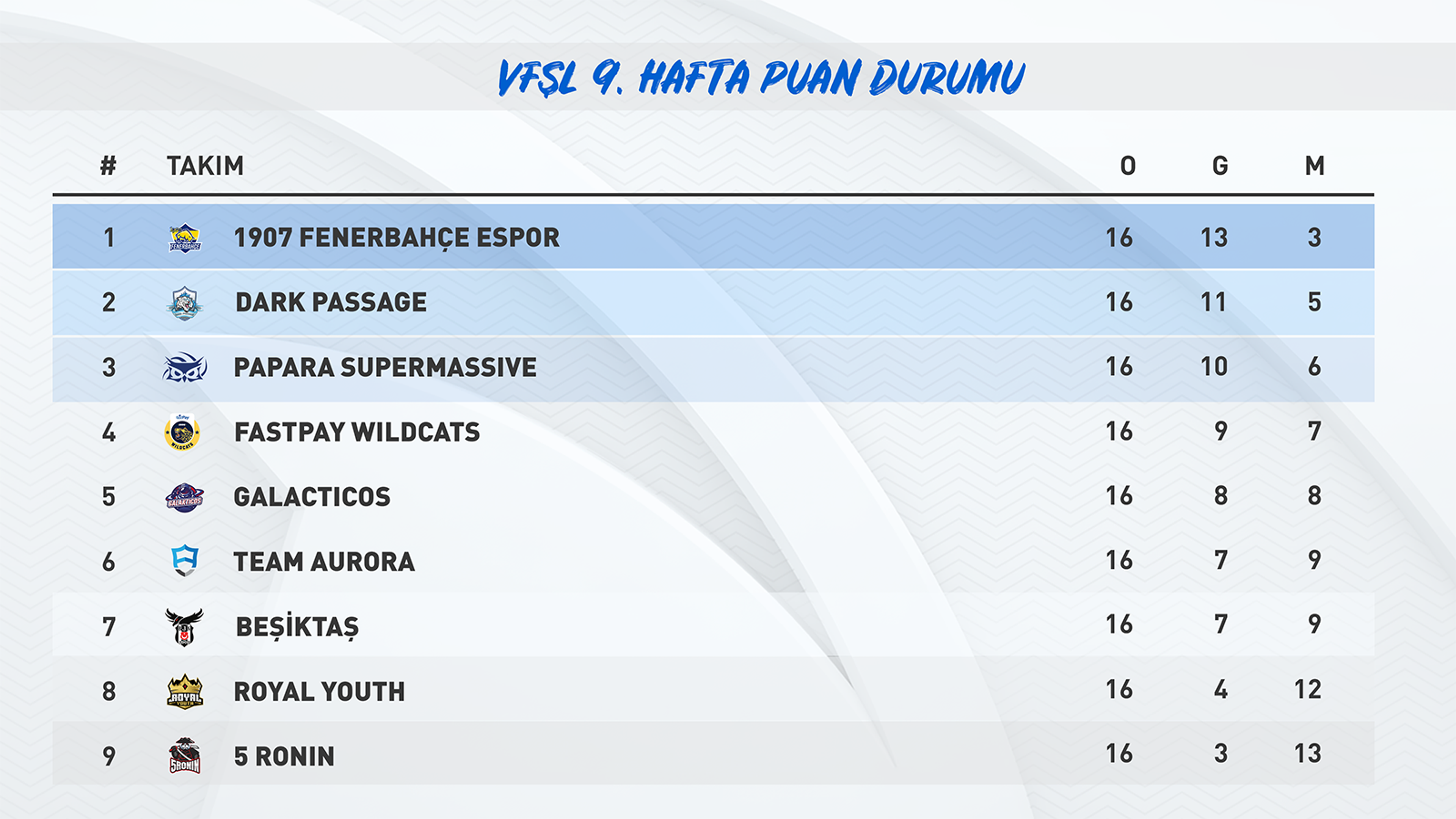 VFŞL 9. HAFTA PUAN DURUMU

| # | TAKIM | O | G | M |
|---|---|---|---|---|
| 1 | 1907 FENERBAHÇE ESPOR | 16 | 13 | 3 |
| 2 | DARK PASSAGE | 16 | 11 | 5 |
| 3 | PAPARA SUPERMASSIVE | 16 | 10 | 6 |
| 4 | FASTPAY WILDCATS | 16 | 9 | 7 |
| 5 | GALACTICOS | 16 | 8 | 8 |
| 6 | TEAM AURORA | 16 | 7 | 9 |
| 7 | BEŞİKTAŞ | 16 | 7 | 9 |
| 8 | ROYAL YOUTH | 16 | 4 | 12 |
| 9 | 5 RONIN | 16 | 3 | 13 |